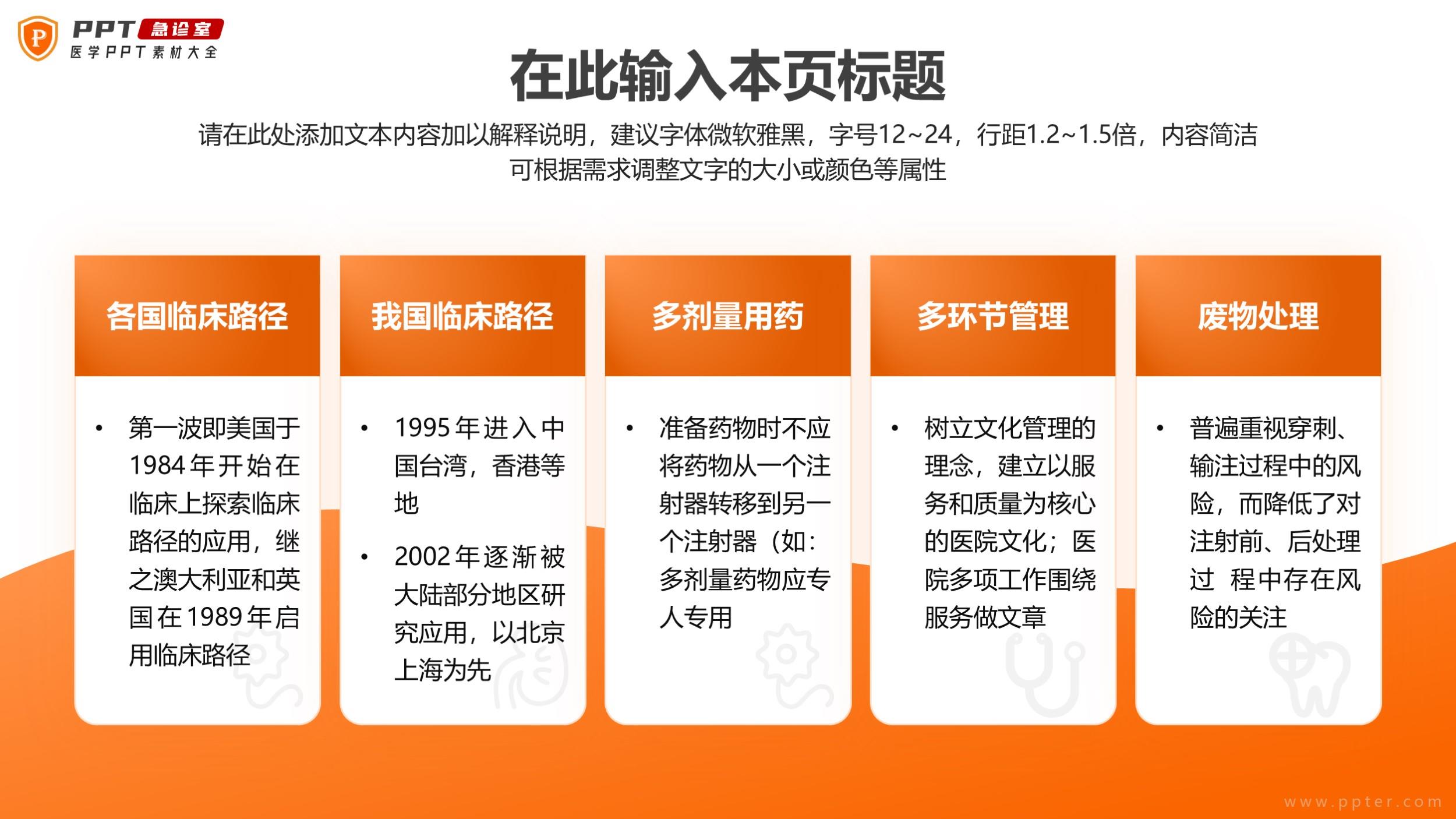 P PPT 急诊室
医学PPT素材大全

在此输入本页标题

请在此处添加文本内容加以解释说明，建议字体微软雅黑，字号12~24，行距1.2~1.5倍，内容简洁可根据需求调整文字的大小或颜色等属性

各国临床路径

• 第一波即美国于1984年开始在临床上探索临床路径的应用，继之澳大利亚和英国在1989年启用临床路径

我国临床路径

• 1995年进入中国台湾，香港等地
• 2002年逐渐被大陆部分地区研究应用，以北京上海为先

多剂量用药

• 准备药物时不应将药物从一个注射器转移到另一个注射器（如：多剂量药物应专人专用

多环节管理

• 树立文化管理的理念，建立以服务和质量为核心的医院文化；医院多项工作围绕服务做文章

废物处理

• 普遍重视穿刺、输注过程中的风险，而降低了对注射前、后处理过 程中存在风险的关注

www.ppter.com